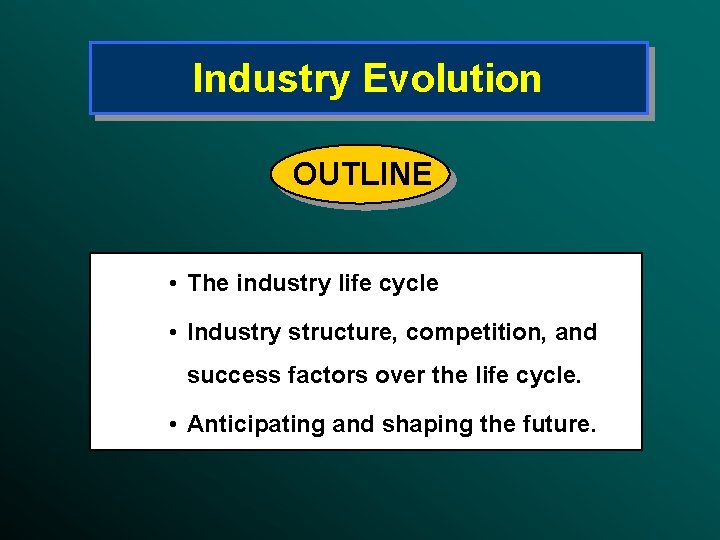 Industry Evolution

OUTLINE

• The industry life cycle
• Industry structure, competition, and success factors over the life cycle.
• Anticipating and shaping the future.